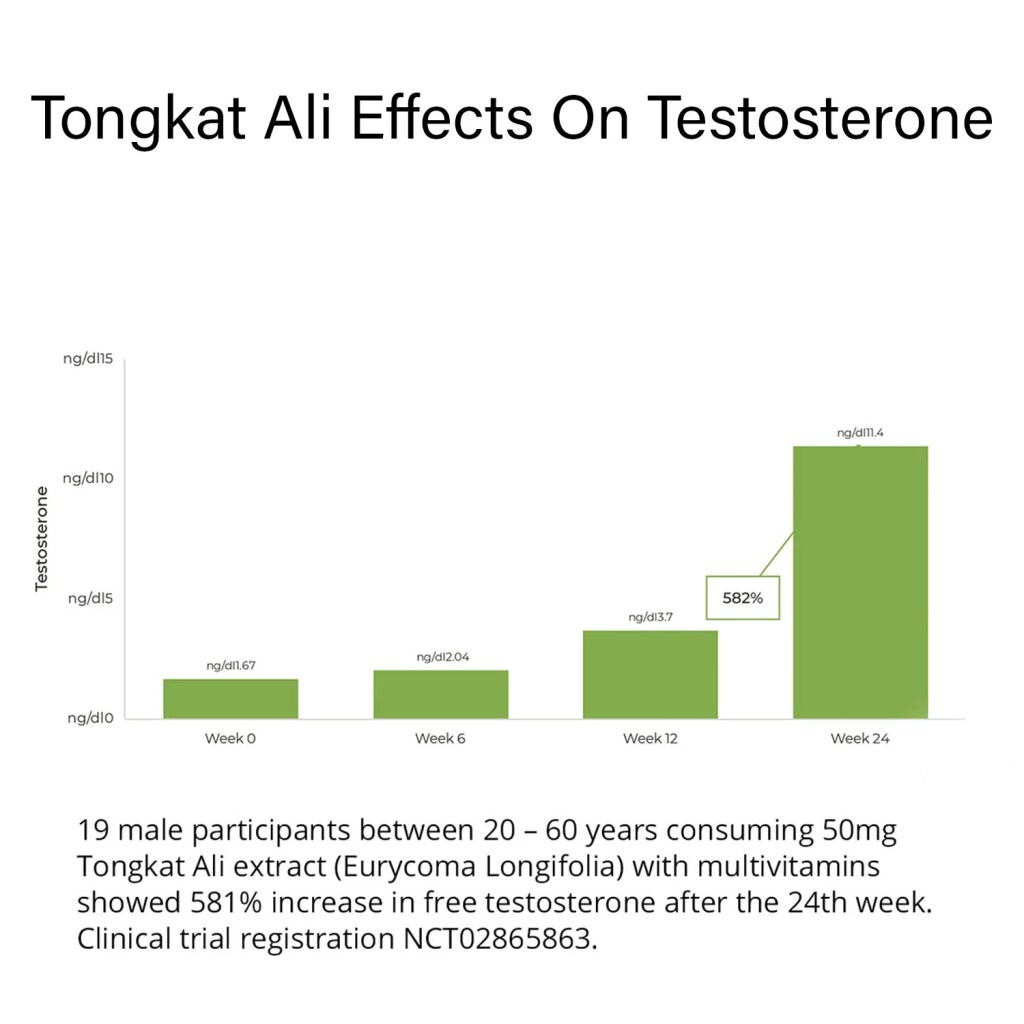 Tongkat Ali Effects On Testosterone

ng/dl15
ng/dl10
ng/dl5
ng/dl0

Testosterone

ng/dl1.67
ng/dl2.04
ng/dl3.7
582%
ng/dl11.4

Week 0
Week 6
Week 12
Week 24

19 male participants between 20 – 60 years consuming 50mg Tongkat Ali extract (Eurycoma Longifolia) with multivitamins showed 581% increase in free testosterone after the 24th week. Clinical trial registration NCT02865863.